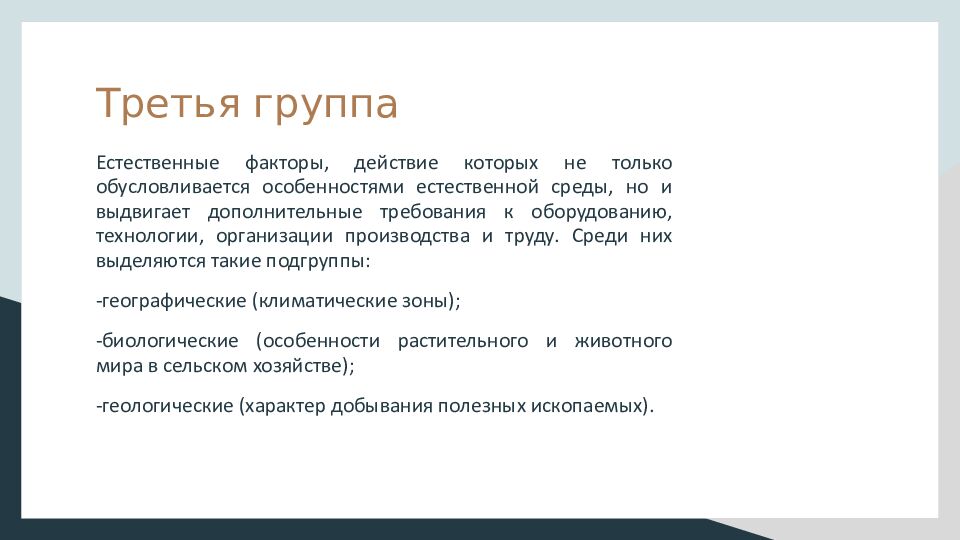 Третья группа

Естественные факторы, действие которых не только обусловливается особенностями естественной среды, но и выдвигает дополнительные требования к оборудованию, технологии, организации производства и труду. Среди них выделяются такие подгруппы:

-географические (климатические зоны);

-биологические (особенности растительного и животного мира в сельском хозяйстве);

-геологические (характер добывания полезных ископаемых).